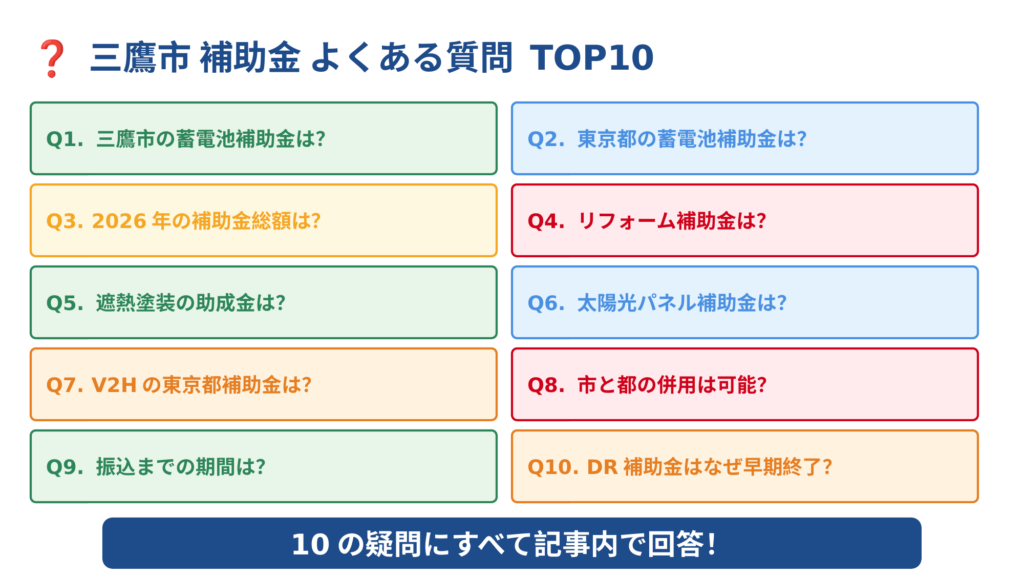 ❓ 三鷹市 補助金 よくある質問 TOP10

Q1. 三鷹市の蓄電池補助金は?

Q2. 東京都の蓄電池補助金は?

Q3. 2026 年の補助金総額は?

Q4. リフォーム補助金は?

Q5. 遮熱塗装の助成金は?

Q6. 太陽光パネル補助金は?

Q7. V2H の東京都補助金は?

Q8. 市と都の併用は可能?

Q9. 振込までの期間は?

Q10. DR 補助金はなぜ早期終了?

10 の疑問にすべて記事内で回答!